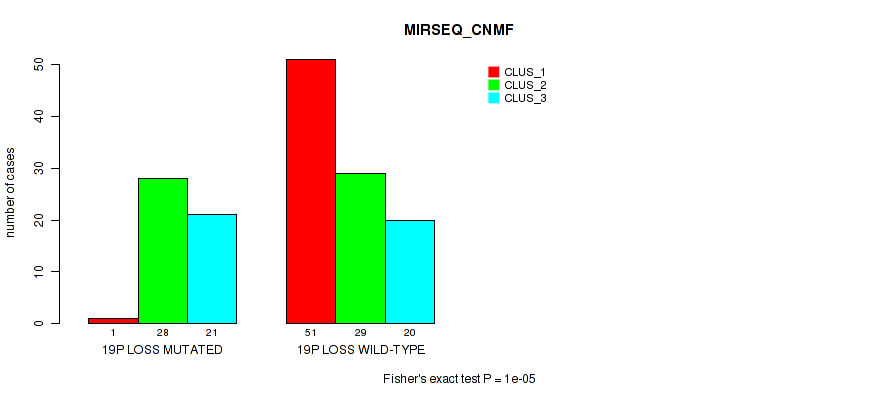 MIRSEQ_CNMF

CLUS_1
CLUS_2
CLUS_3

number of cases

0
10
20
30
40
50

1
28
21
19P LOSS MUTATED

51
29
20
19P LOSS WILD-TYPE

Fisher's exact test P = 1e-05